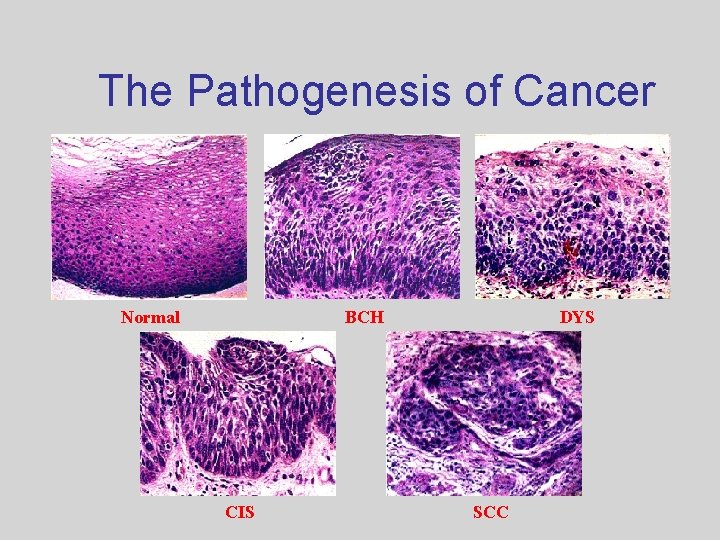 The Pathogenesis of Cancer

Normal

BCH

DYS

CIS

SCC